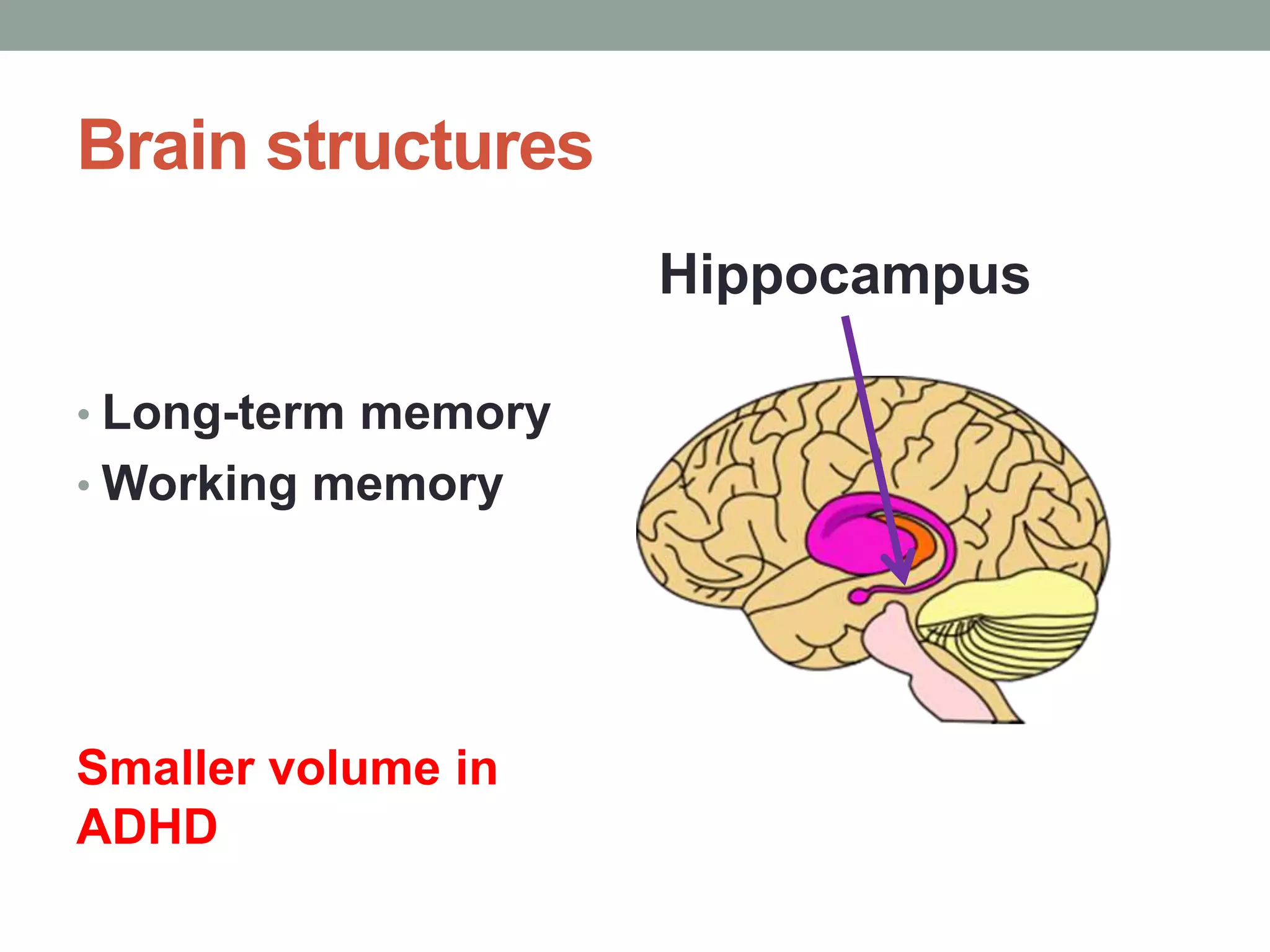 Brain structures

Hippocampus

• Long-term memory
• Working memory

Smaller volume in ADHD